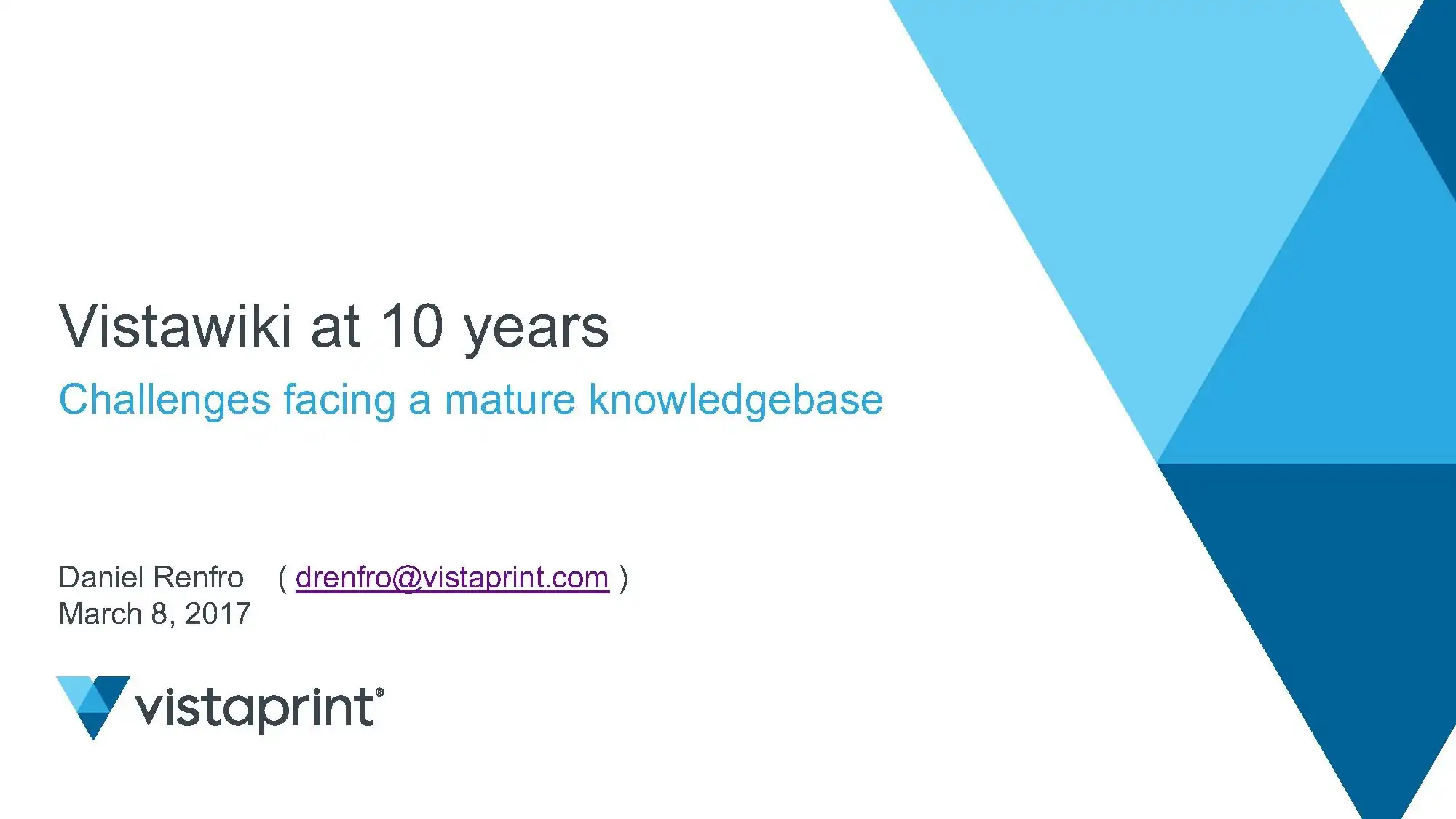 Vistawiki at 10 years

Challenges facing a mature knowledgebase

Daniel Renfro ( drenfro@vistaprint.com )
March 8, 2017

vistaprint®